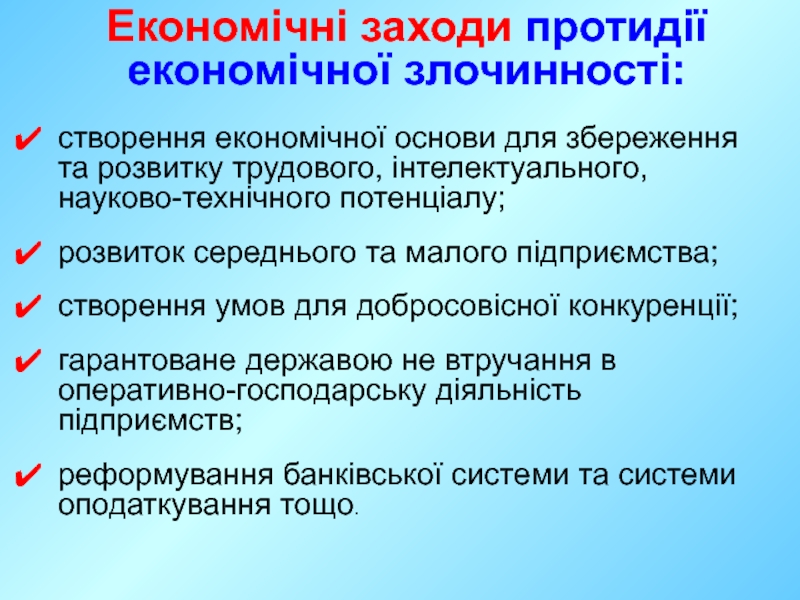 Економічні заходи протидії економічної злочинності:

✔ створення економічної основи для збереження та розвитку трудового, інтелектуального, науково-технічного потенціалу;

✔ розвиток середнього та малого підприємства;

✔ створення умов для добросовісної конкуренції;

✔ гарантоване державою не втручання в оперативно-господарську діяльність підприємств;

✔ реформування банківської системи та системи оподаткування тощо.